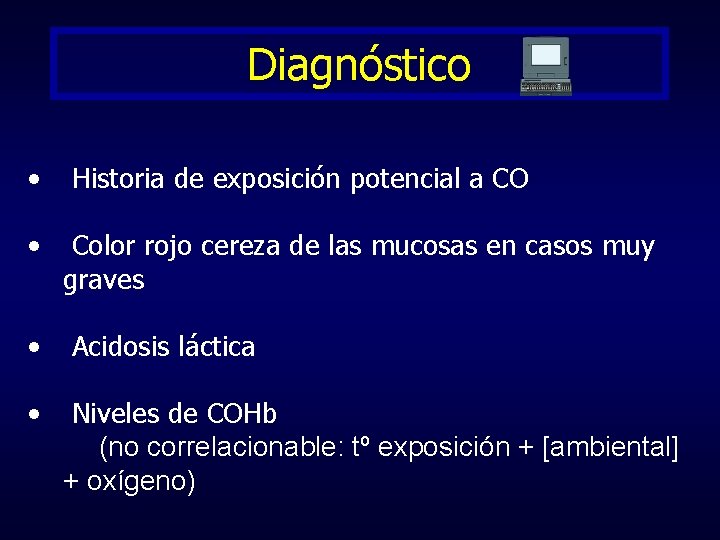 Diagnóstico

• Historia de exposición potencial a CO

• Color rojo cereza de las mucosas en casos muy graves

• Acidosis láctica

• Niveles de COHb
(no correlacionable: tº exposición + [ambiental] + oxígeno)